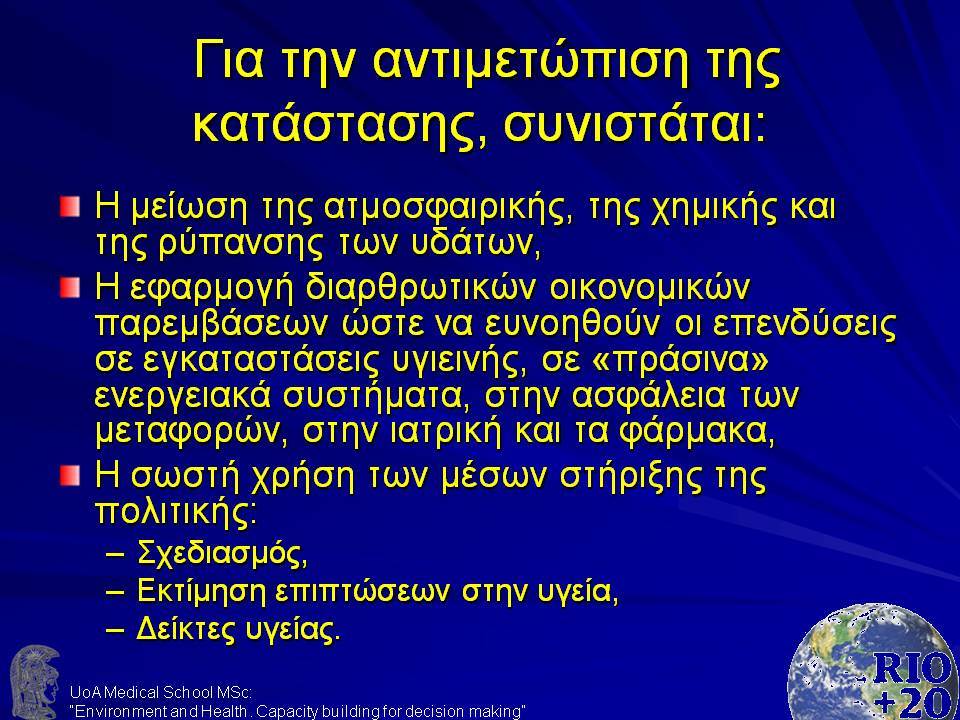 Για την αντιμετώπιση της κατάστασης, συνιστάται:

Η μείωση της ατμοσφαιρικής, της χημικής και της ρύπανσης των υδάτων,

Η εφαρμογή διαρθρωτικών οικονομικών παρεμβάσεων ώστε να ευνοηθούν οι επενδύσεις σε εγκαταστάσεις υγιεινής, σε «πράσινα» ενεργειακά συστήματα, στην ασφάλεια των μεταφορών, στην ιατρική και τα φάρμακα,

Η σωστή χρήση των μέσων στήριξης της πολιτικής:

– Σχεδιασμός,

– Εκτίμηση επιπτώσεων στην υγεία,

– Δείκτες υγείας.

UoA Medical School MSc:
"Environment and Health. Capacity building for decision making"

RIO +20